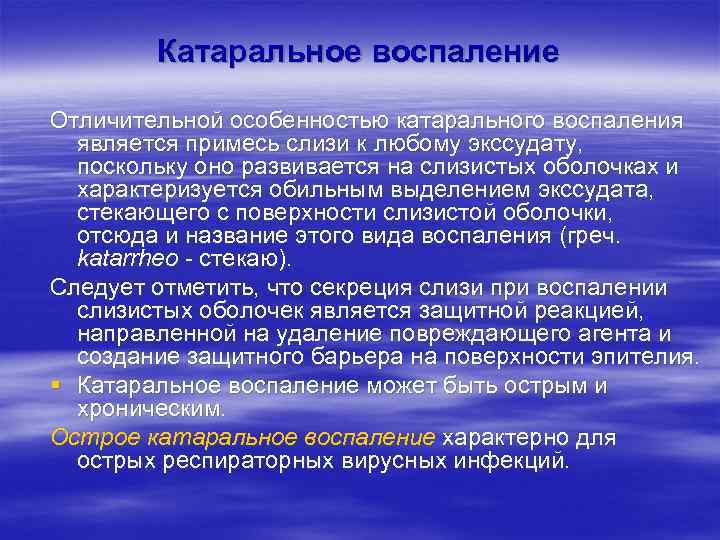 Катаральное воспаление

Отличительной особенностью катарального воспаления является примесь слизи к любому экссудату, поскольку оно развивается на слизистых оболочках и характеризуется обильным выделением экссудата, стекающего с поверхности слизистой оболочки, отсюда и название этого вида воспаления (греч. katarrheo - стекаю).

Следует отметить, что секреция слизи при воспалении слизистых оболочек является защитной реакцией, направленной на удаление повреждающего агента и создание защитного барьера на поверхности эпителия.

Катаральное воспаление может быть острым и хроническим.

Острое катаральное воспаление характерно для острых респираторных вирусных инфекций.